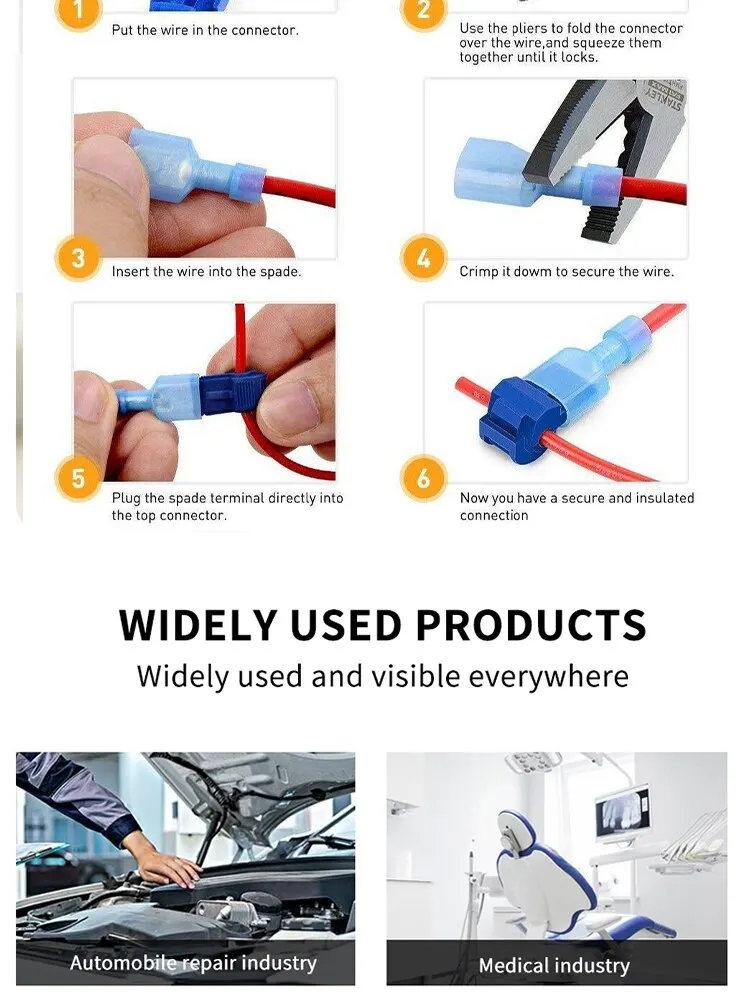 1 Put the wire in the connector.

2 Use the pliers to fold the connector over the wire,and squeeze them together until it locks.

STANLEY

3 Insert the wire into the spade.

4 Crimp it dowm to secure the wire.

5 Plug the spade terminal directly into the top connector.

6 Now you have a secure and insulated connection

WIDELY USED PRODUCTS

Widely used and visible everywhere

Automobile repair industry

Medical industry